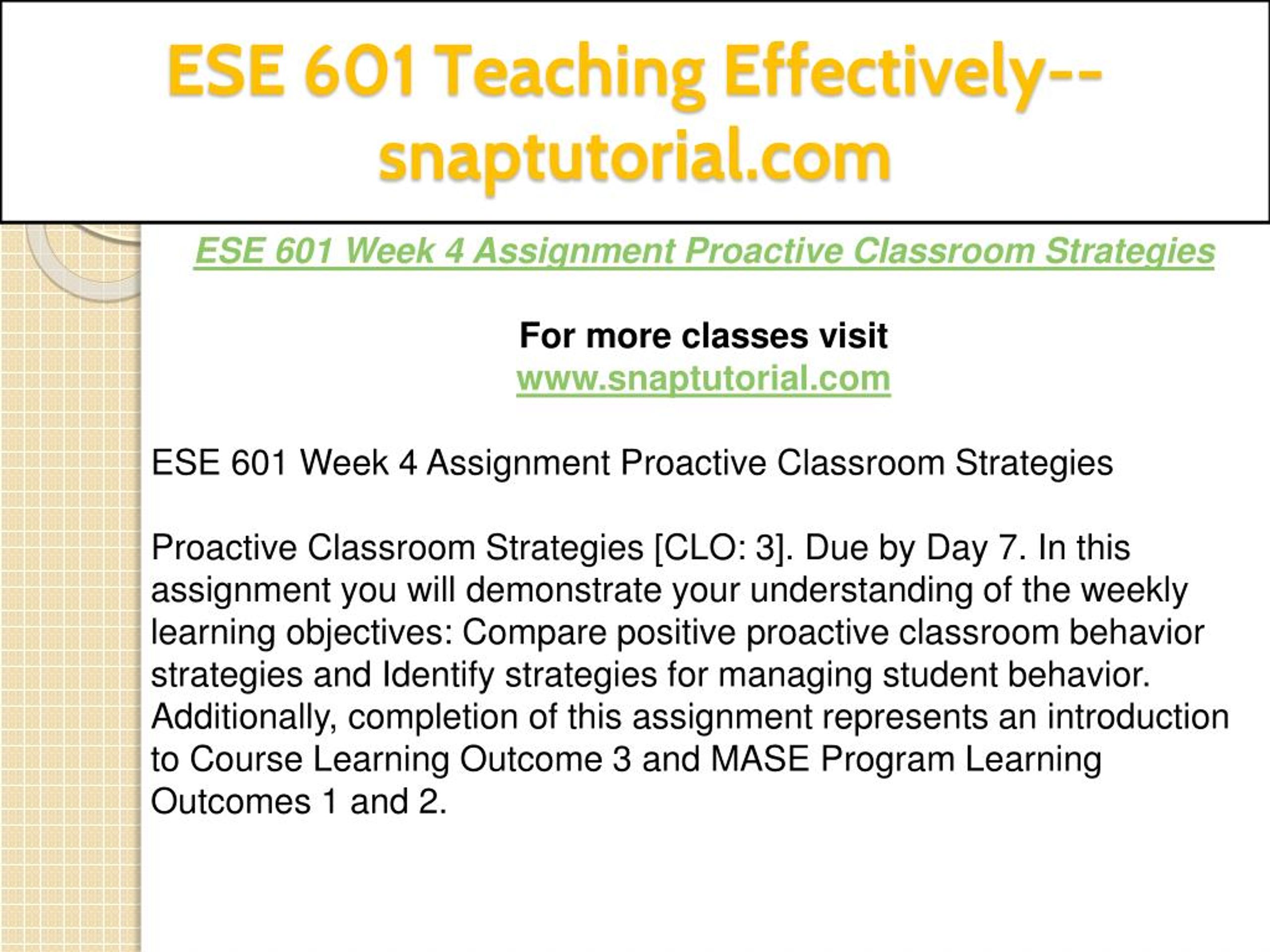 ESE 601 Teaching Effectively--snaptutorial.com

ESE 601 Week 4 Assignment Proactive Classroom Strategies

For more classes visit
www.snaptutorial.com

ESE 601 Week 4 Assignment Proactive Classroom Strategies

Proactive Classroom Strategies [CLO: 3]. Due by Day 7. In this assignment you will demonstrate your understanding of the weekly learning objectives: Compare positive proactive classroom behavior strategies and Identify strategies for managing student behavior. Additionally, completion of this assignment represents an introduction to Course Learning Outcome 3 and MASE Program Learning Outcomes 1 and 2.